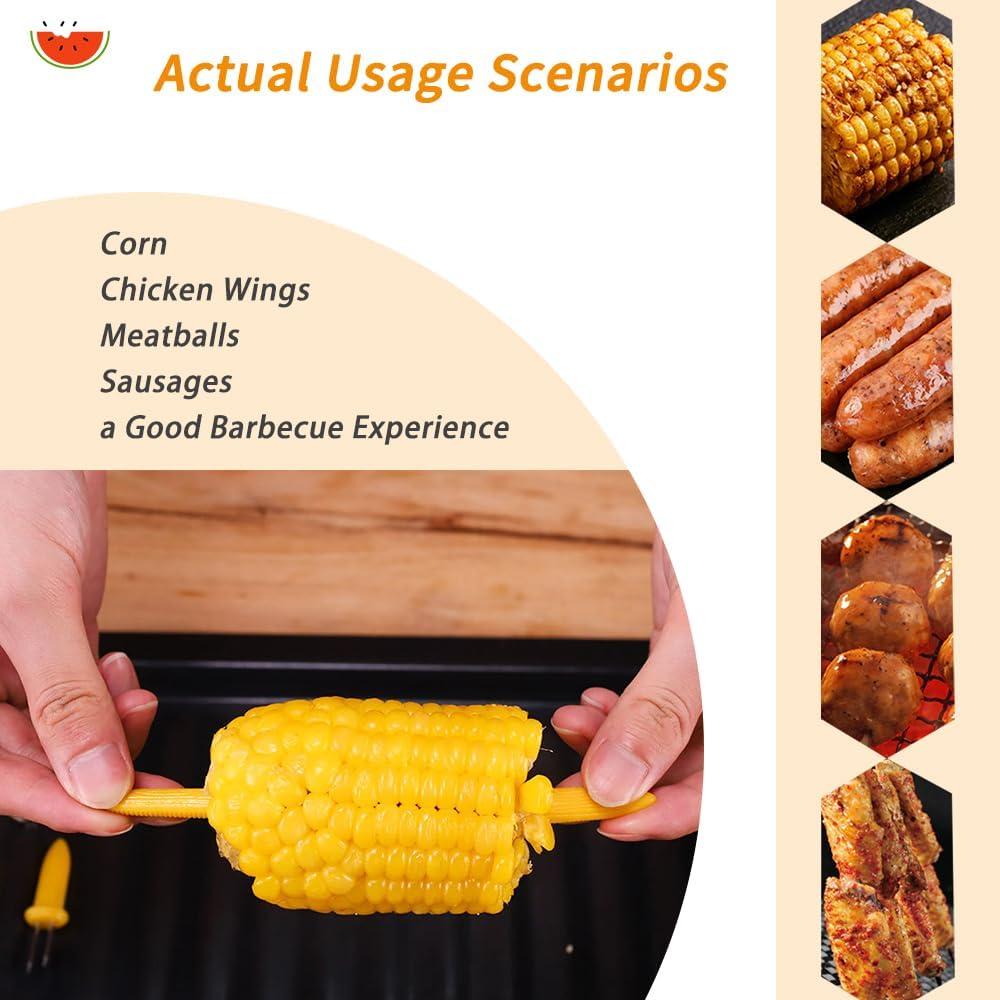 Actual Usage Scenarios

Corn
Chicken Wings
Meatballs
Sausages
a Good Barbecue Experience